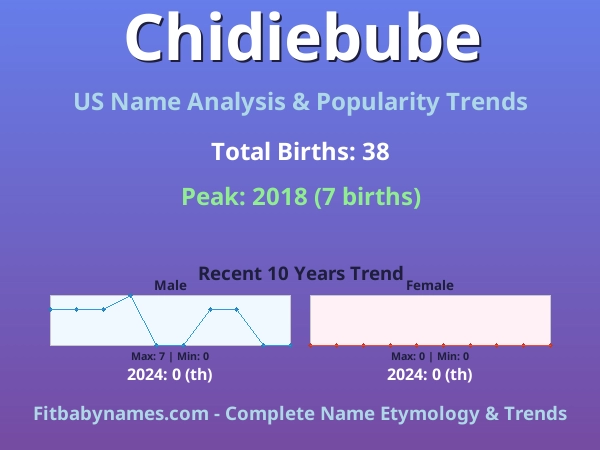 Chidiebube

US Name Analysis & Popularity Trends

Total Births: 38

Peak: 2018 (7 births)

Recent 10 Years Trend

Male

Max: 7 | Min: 0

2024: 0 (th)

Female

Max: 0 | Min: 0

2024: 0 (th)

Fitbabynames.com - Complete Name Etymology & Trends